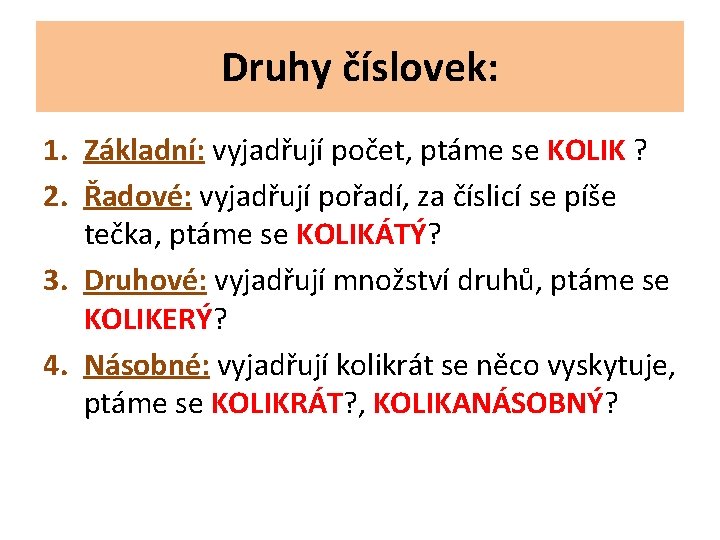 Druhy číslovek:

1. Základní: vyjadřují počet, ptáme se KOLIK ?
2. Řadové: vyjadřují pořadí, za číslicí se píše tečka, ptáme se KOLIKÁTÝ?
3. Druhové: vyjadřují množství druhů, ptáme se KOLIKERÝ?
4. Násobné: vyjadřují kolikrát se něco vyskytuje, ptáme se KOLIKRÁT?, KOLIKANÁSOBNÝ?